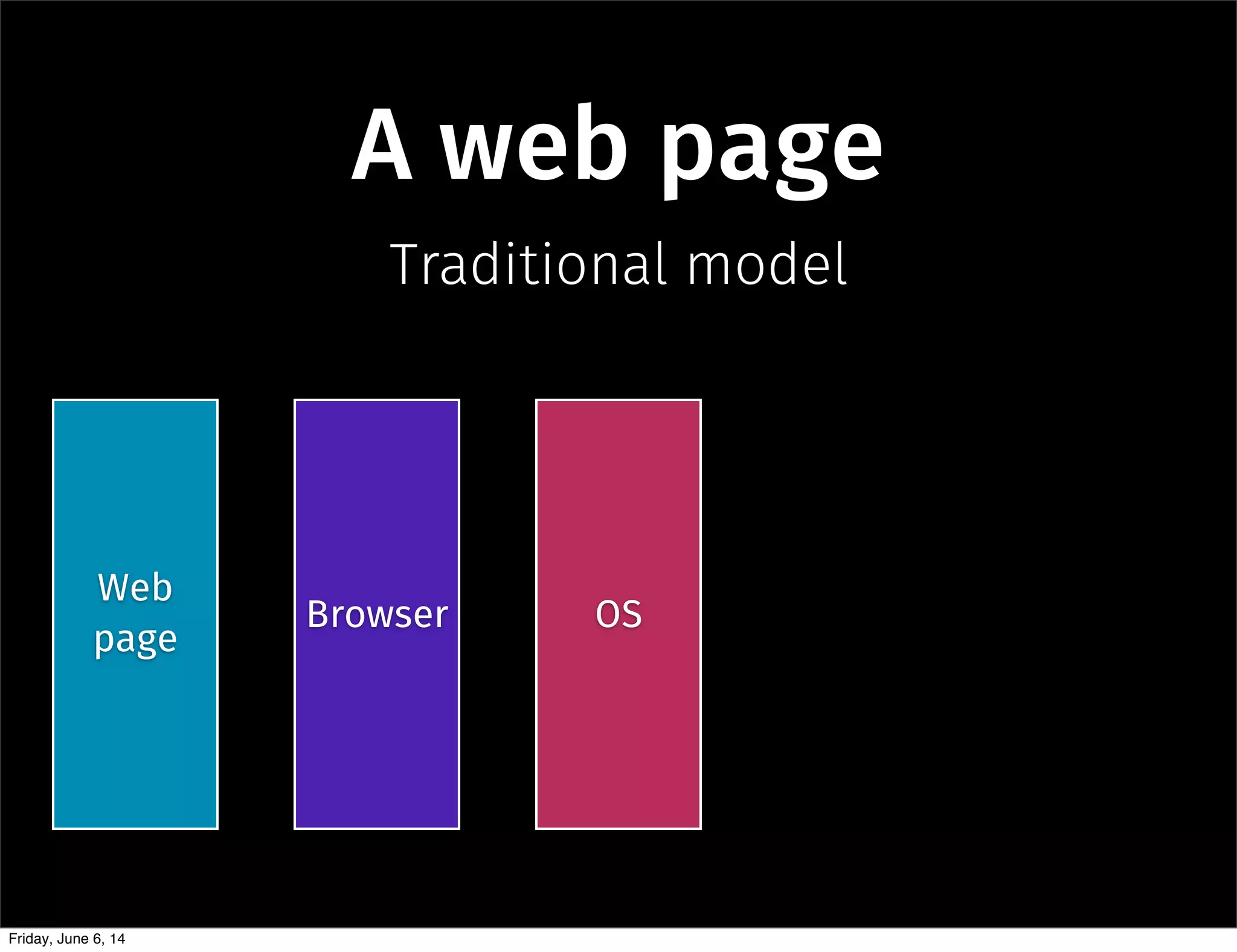 A web page

Traditional model

Web page

Browser

OS

Friday, June 6, 14